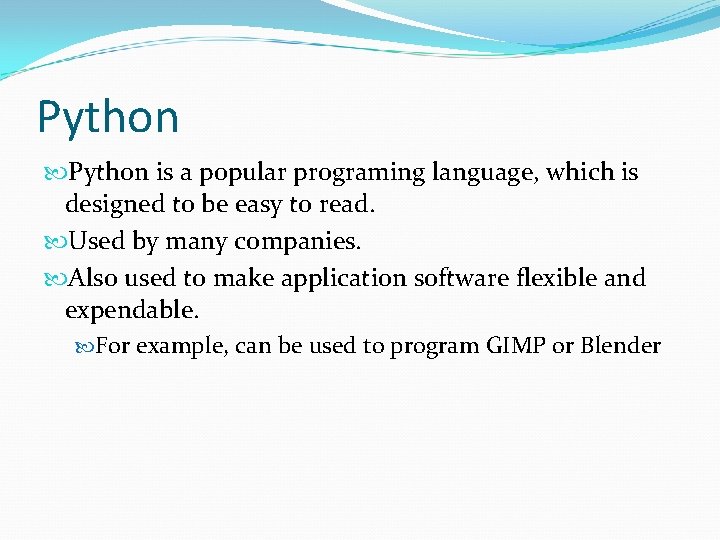 Python

Python is a popular programing language, which is designed to be easy to read.

Used by many companies.

Also used to make application software flexible and expendable.

For example, can be used to program GIMP or Blender